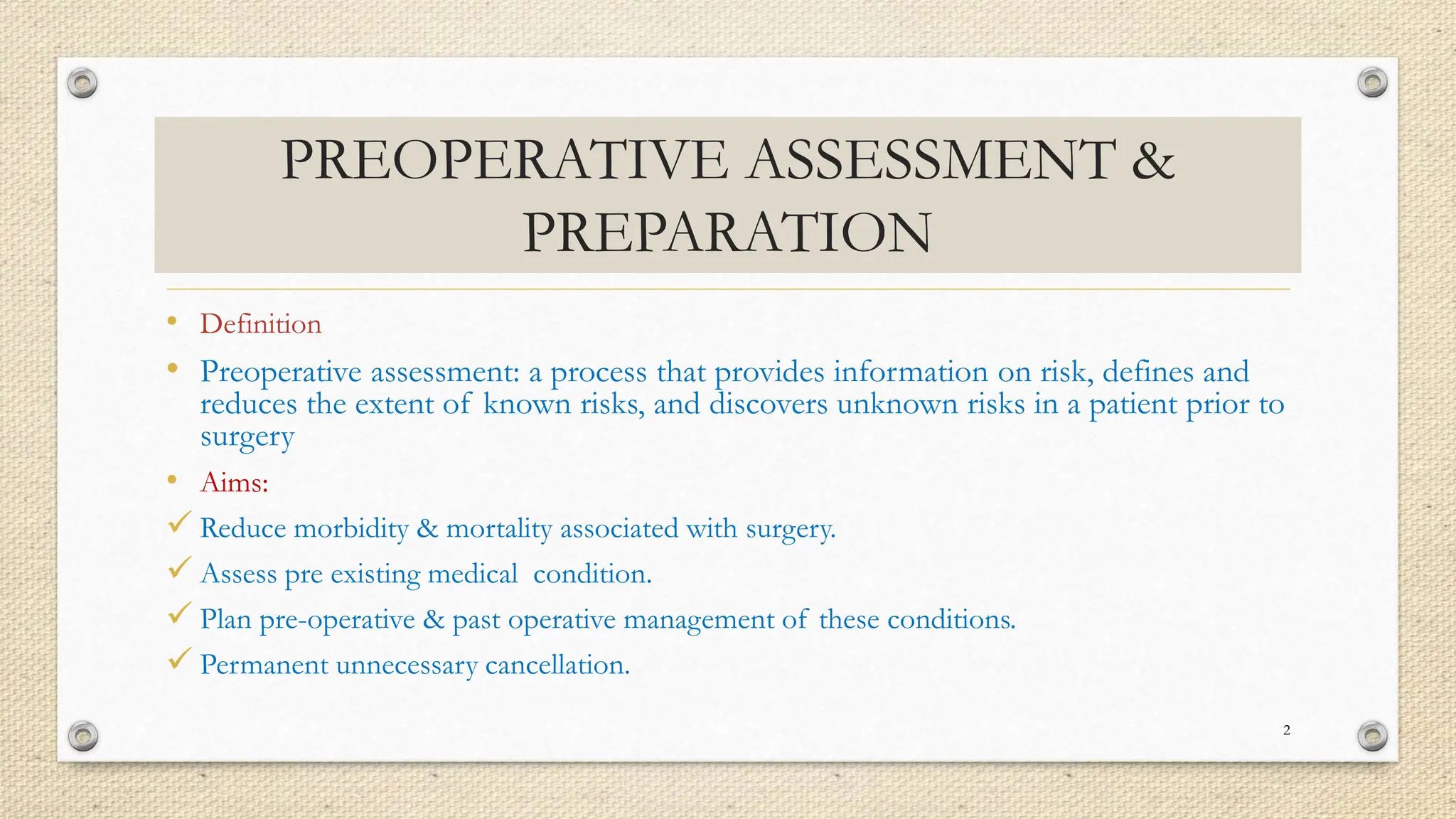 PREOPERATIVE ASSESSMENT & PREPARATION

• Definition
• Preoperative assessment: a process that provides information on risk, defines and reduces the extent of known risks, and discovers unknown risks in a patient prior to surgery
• Aims:
✓ Reduce morbidity & mortality associated with surgery.
✓ Assess pre existing medical condition.
✓ Plan pre-operative & past operative management of these conditions.
✓ Permanent unnecessary cancellation.

2